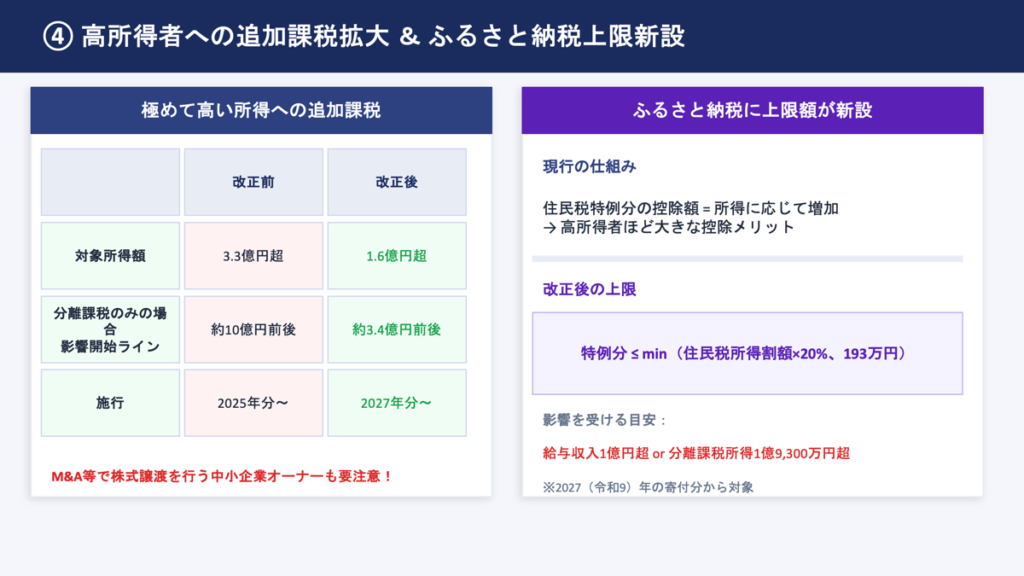 ④ 高所得者への追加課税拡大 & ふるさと納税上限新設

極めて高い所得への追加課税

| | 改正前 | 改正後 |
|---|---|---|
| 対象所得額 | 3.3億円超 | 1.6億円超 |
| 分離課税のみの場合 影響開始ライン | 約10億円前後 | 約3.4億円前後 |
| 施行 | 2025年分〜 | 2027年分〜 |

M&A等で株式譲渡を行う中小企業オーナーも要注意！

ふるさと納税に上限額が新設

現行の仕組み

住民税特例分の控除額 = 所得に応じて増加
→ 高所得者ほど大きな控除メリット

改正後の上限

特例分 ≤ min（住民税所得割額×20%、193万円）

影響を受ける目安：

給与収入1億円超 or 分離課税所得1億9,300万円超

※2027（令和9）年の寄付分から対象